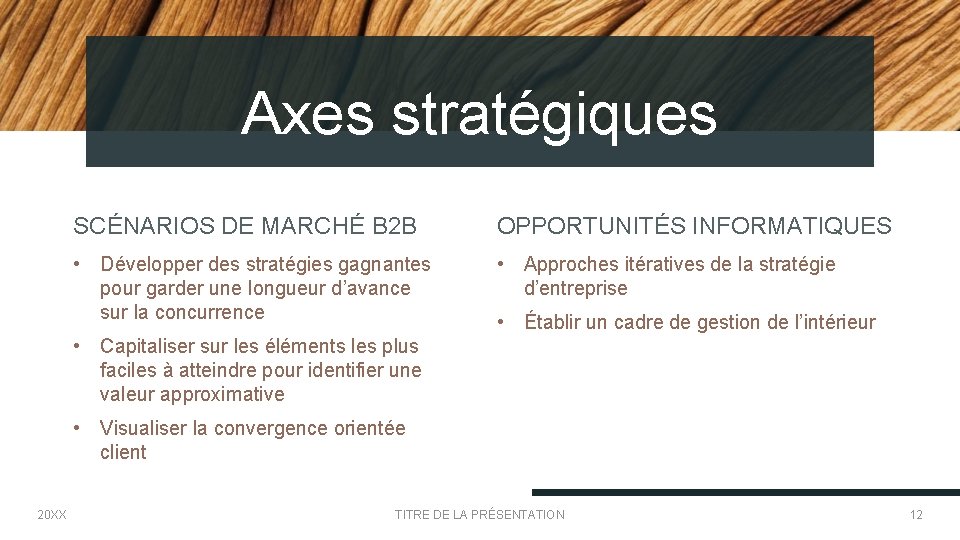 Axes stratégiques

SCÉNARIOS DE MARCHÉ B2B

• Développer des stratégies gagnantes pour garder une longueur d'avance sur la concurrence

• Capitaliser sur les éléments les plus faciles à atteindre pour identifier une valeur approximative

• Visualiser la convergence orientée client

OPPORTUNITÉS INFORMATIQUES

• Approches itératives de la stratégie d'entreprise

• Établir un cadre de gestion de l'intérieur

20XX

TITRE DE LA PRÉSENTATION

12